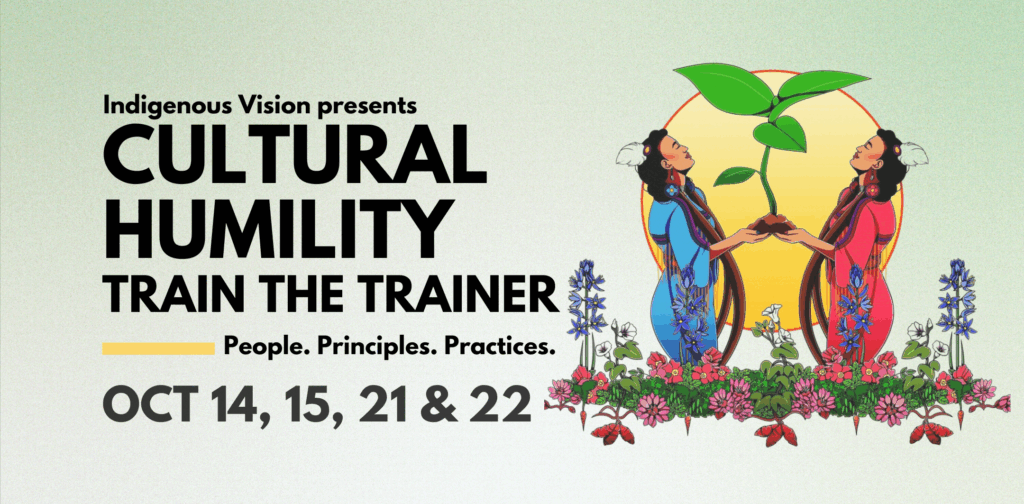 Indigenous Vision presents
CULTURAL HUMILITY
TRAIN THE TRAINER

People. Principles. Practices.

OCT 14, 15, 21 & 22